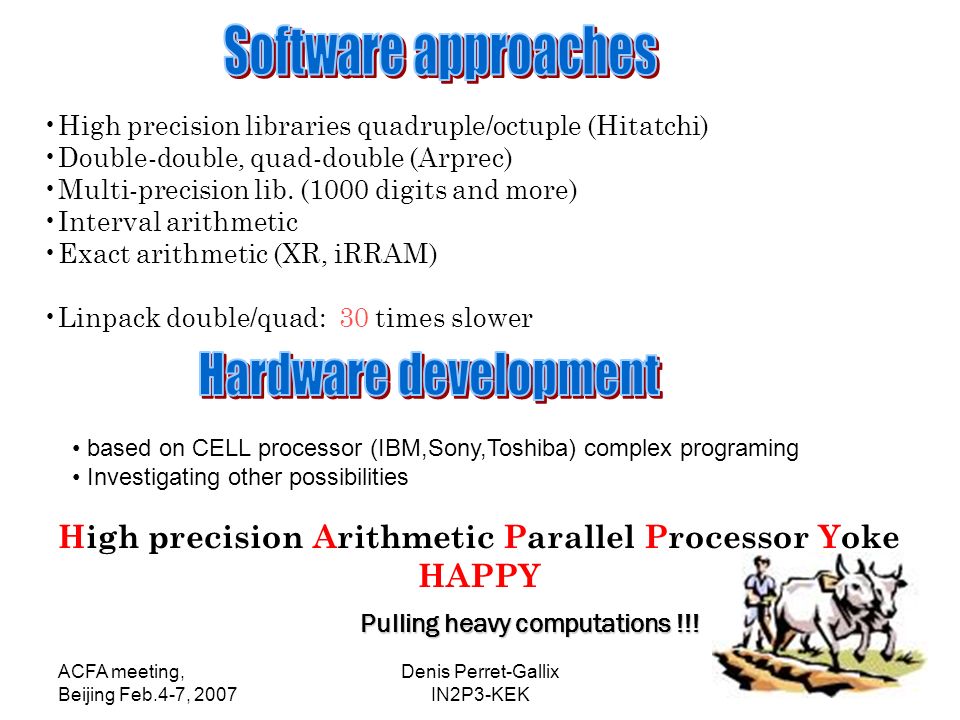 Software approaches

• High precision libraries quadruple/octuple (Hitatchi)
• Double-double, quad-double (Arprec)
• Multi-precision lib. (1000 digits and more)
• Interval arithmetic
• Exact arithmetic (XR, iRRAM)

• Linpack double/quad: 30 times slower

Hardware development

• based on CELL processor (IBM,Sony,Toshiba) complex programing
• Investigating other possibilities

High precision Arithmetic Parallel Processor Yoke
HAPPY

Pulling heavy computations !!!

ACFA meeting,
Beijing Feb.4-7, 2007

Denis Perret-Gallix
IN2P3-KEK